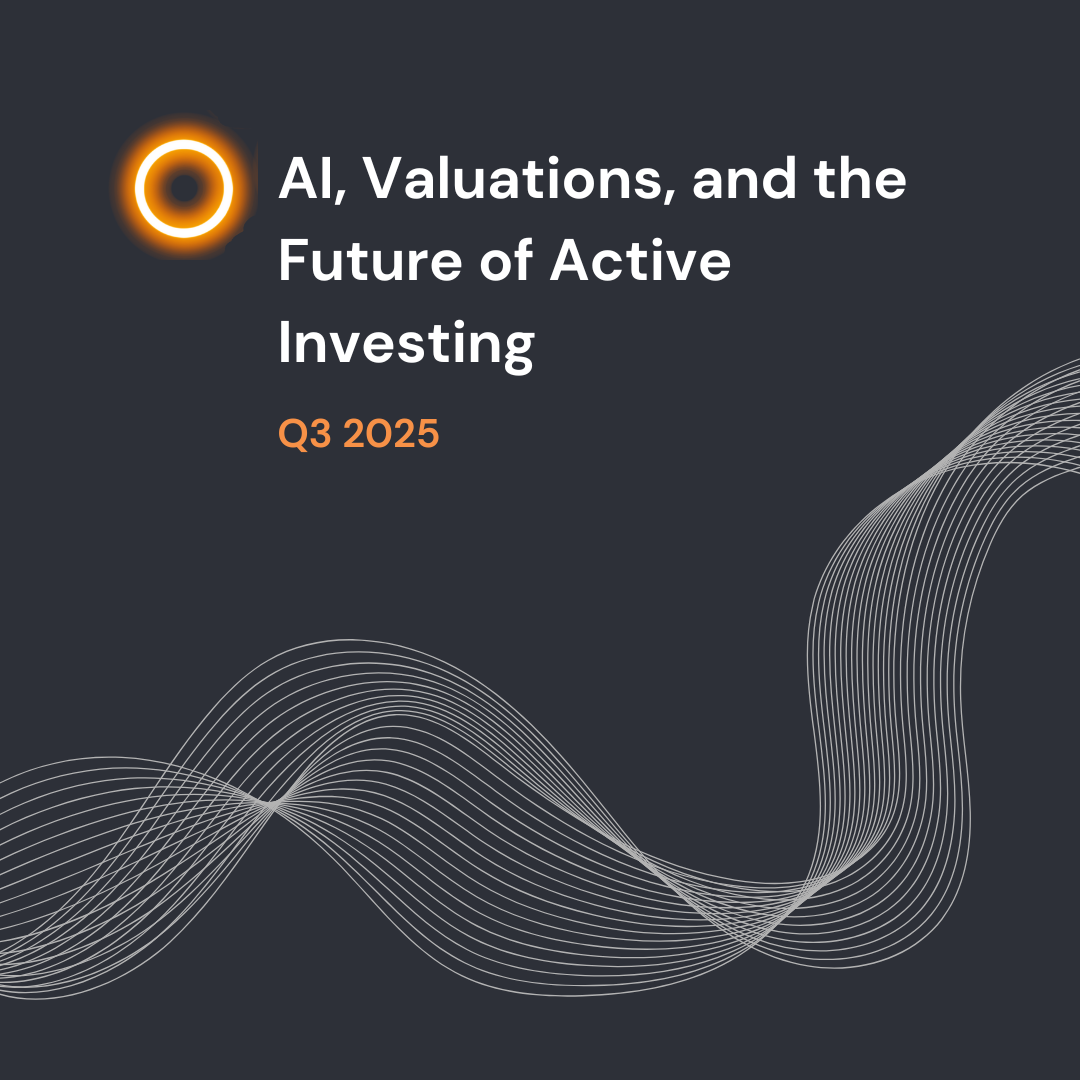 AI, Valuations, and the Future of Active Investing

Q3 2025